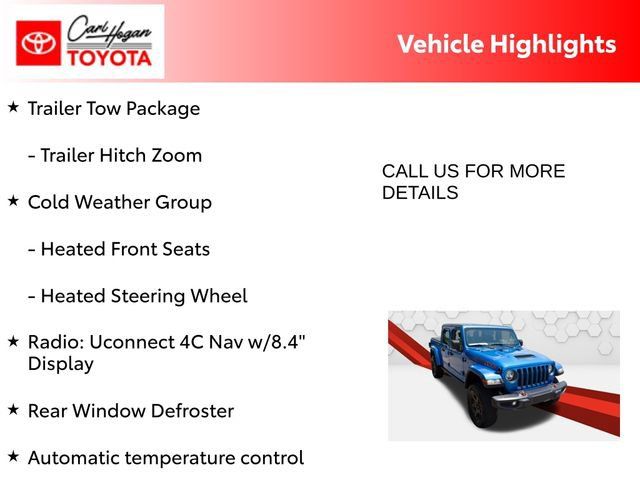 Carl Hogan TOYOTA

Vehicle Highlights

★ Trailer Tow Package

- Trailer Hitch Zoom

★ Cold Weather Group

- Heated Front Seats

- Heated Steering Wheel

★ Radio: Uconnect 4C Nav w/8.4" Display

★ Rear Window Defroster

★ Automatic temperature control

CALL US FOR MORE DETAILS